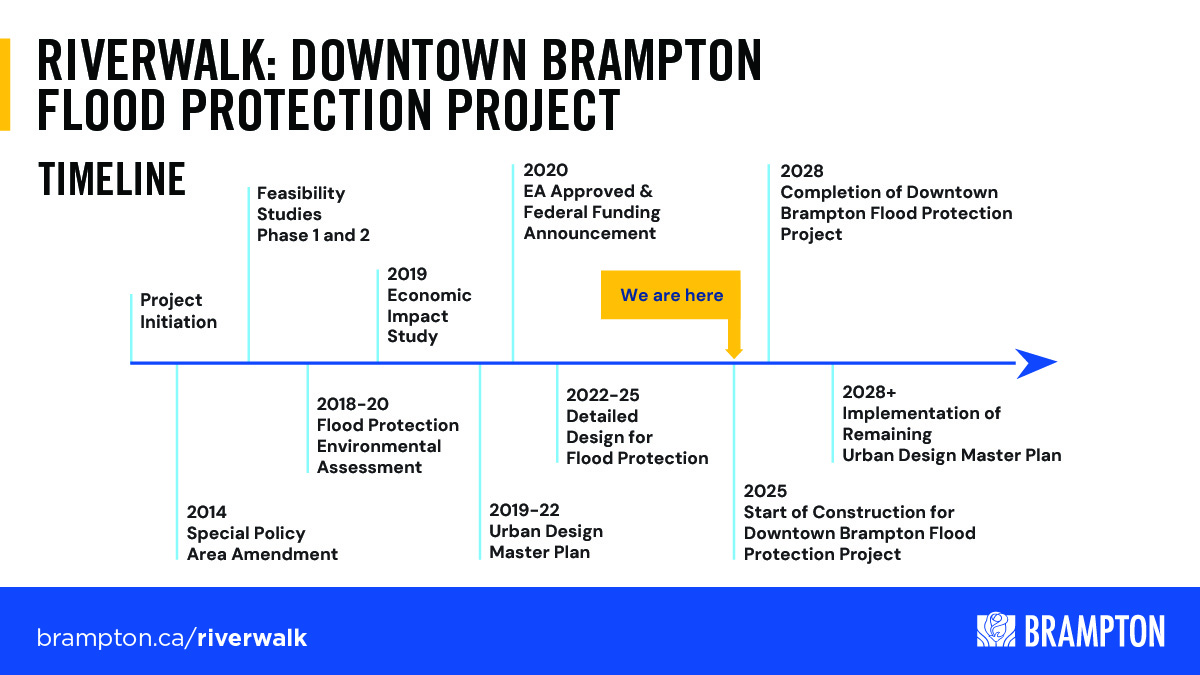 RIVERWALK: DOWNTOWN BRAMPTON FLOOD PROTECTION PROJECT

TIMELINE

Project Initiation

2014
Special Policy Area Amendment

Feasibility Studies Phase 1 and 2

2018-20
Flood Protection Environmental Assessment

2019
Economic Impact Study

2019-22
Urban Design Master Plan

2020
EA Approved & Federal Funding Announcement

2022-25
Detailed Design for Flood Protection

We are here

2025
Start of Construction for Downtown Brampton Flood Protection Project

2028
Completion of Downtown Brampton Flood Protection Project

2028+
Implementation of Remaining Urban Design Master Plan

brampton.ca/riverwalk

BRAMPTON